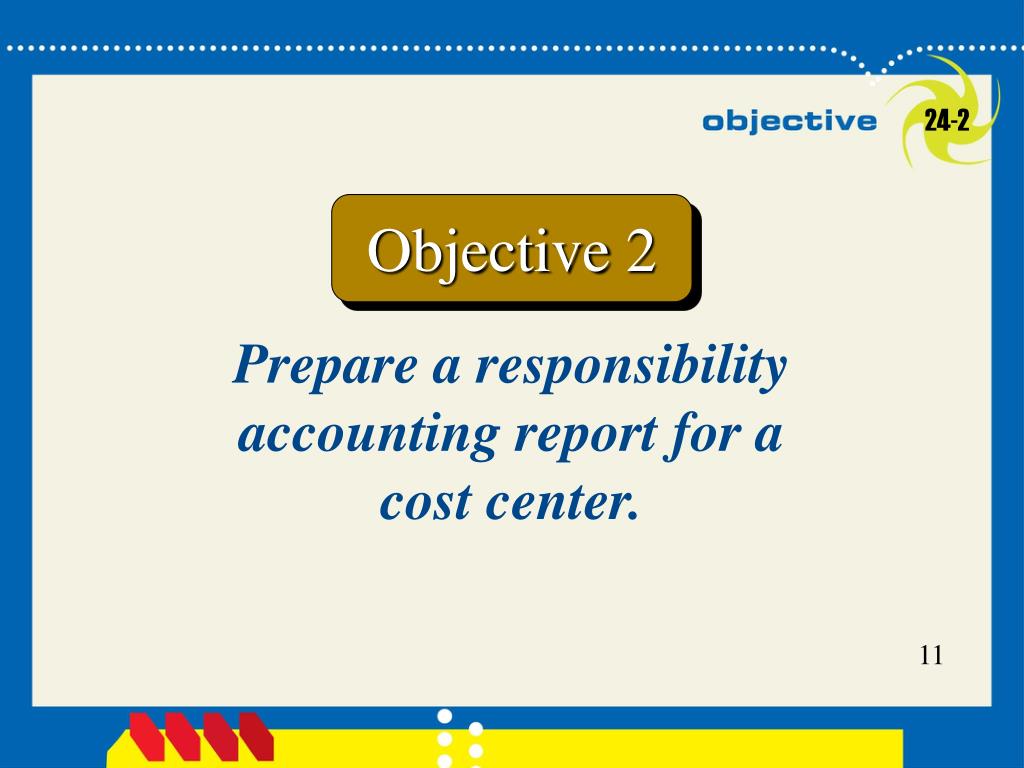 objective 24-2

Objective 2

Prepare a responsibility accounting report for a cost center.

11